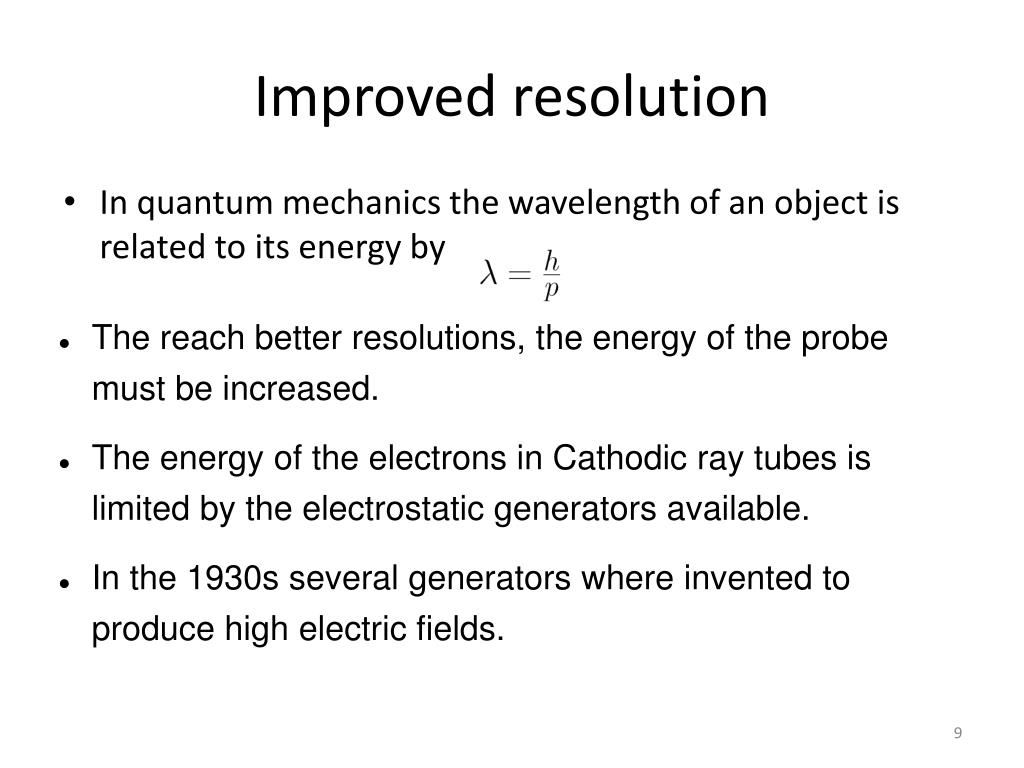 Improved resolution

• In quantum mechanics the wavelength of an object is related to its energy by $\lambda = \frac{h}{p}$

• The reach better resolutions, the energy of the probe must be increased.

• The energy of the electrons in Cathodic ray tubes is limited by the electrostatic generators available.

• In the 1930s several generators where invented to produce high electric fields.

9